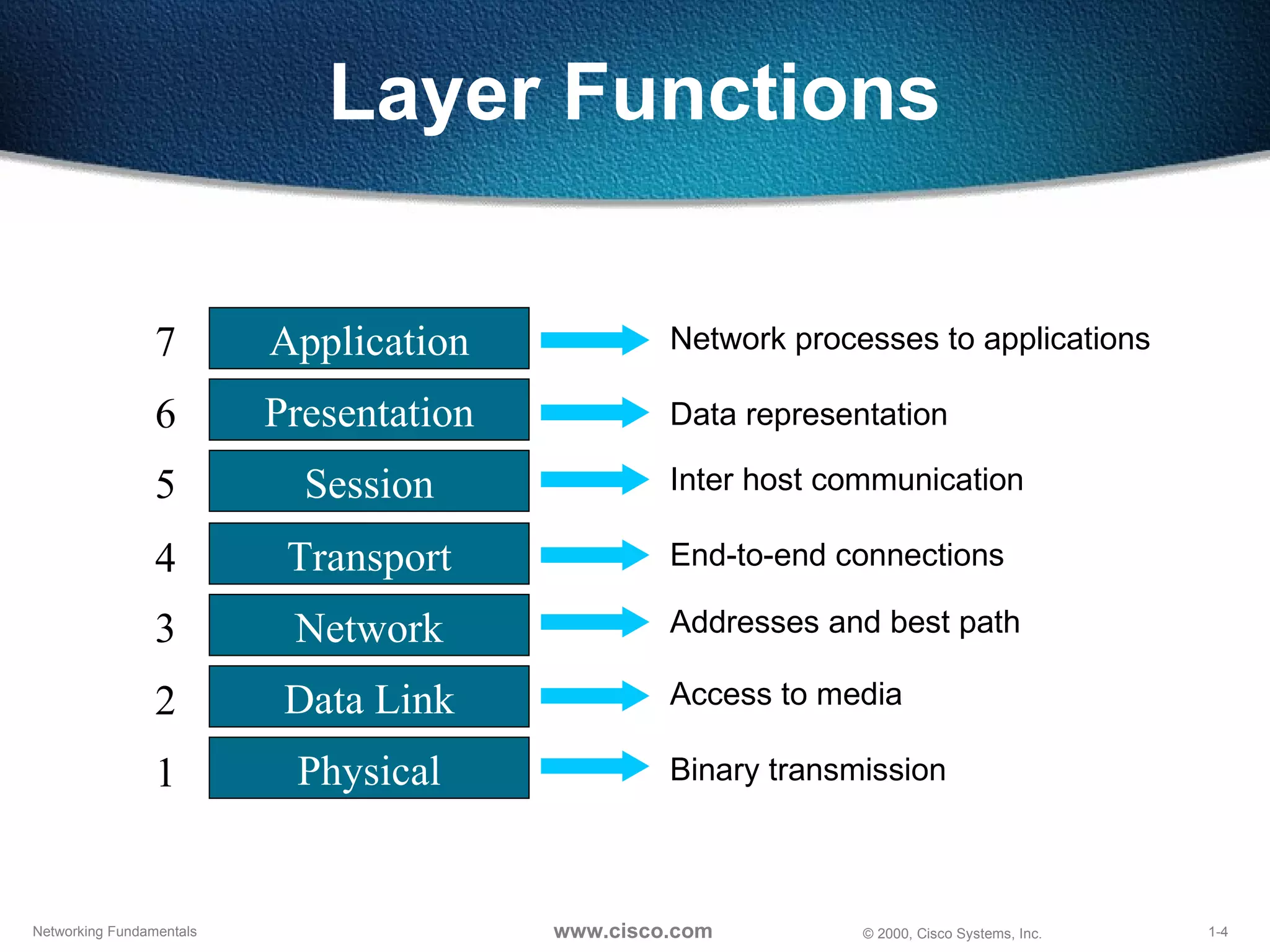 Layer Functions

7 Application Network processes to applications

6 Presentation Data representation

5 Session Inter host communication

4 Transport End-to-end connections

3 Network Addresses and best path

2 Data Link Access to media

1 Physical Binary transmission

Networking Fundamentals www.cisco.com © 2000, Cisco Systems, Inc. 1-4